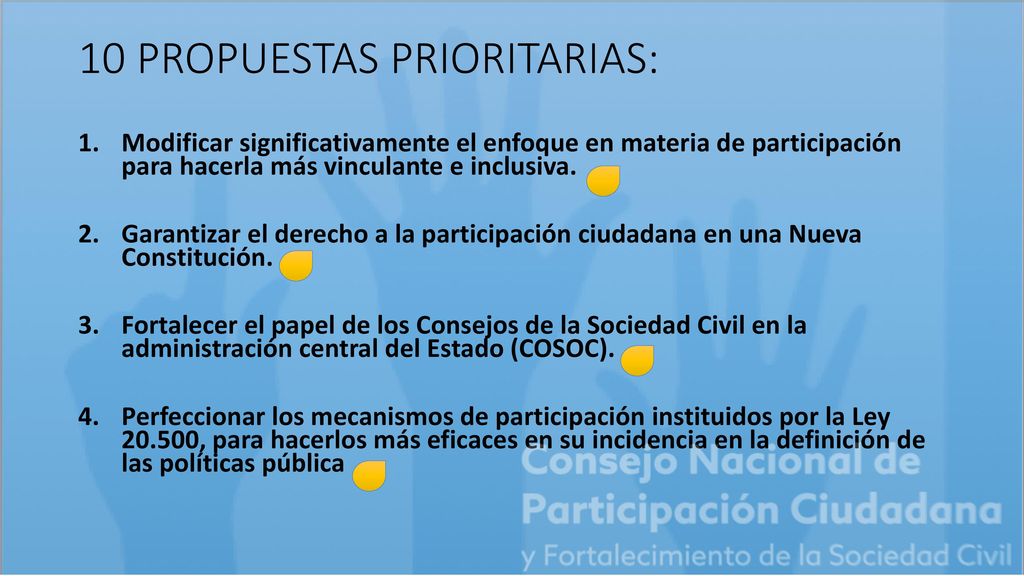 10 PROPUESTAS PRIORITARIAS:

1. Modificar significativamente el enfoque en materia de participación para hacerla más vinculante e inclusiva.

2. Garantizar el derecho a la participación ciudadana en una Nueva Constitución.

3. Fortalecer el papel de los Consejos de la Sociedad Civil en la administración central del Estado (COSOC).

4. Perfeccionar los mecanismos de participación instituidos por la Ley 20.500, para hacerlos más eficaces en su incidencia en la definición de las políticas pública

Consejo Nacional de Participación Ciudadana y Fortalecimiento de la Sociedad Civil